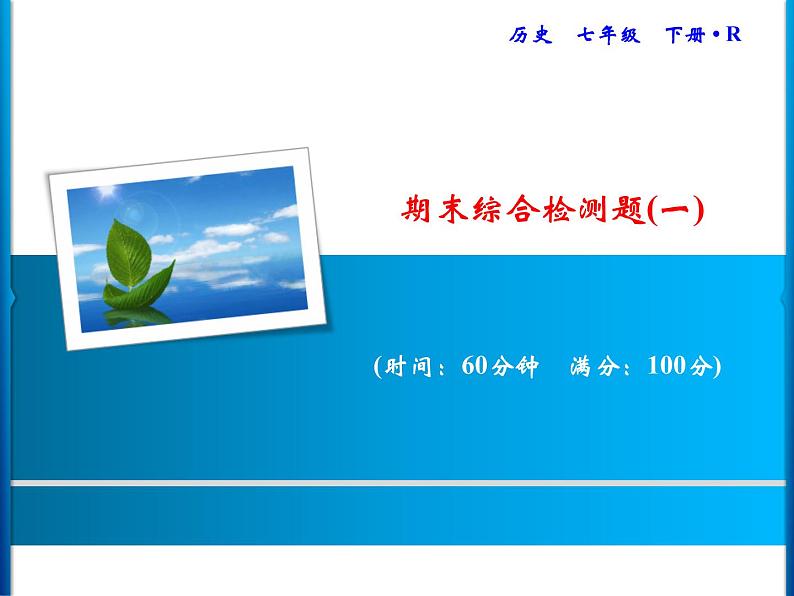 历史　七年级　下册·R

期末综合检测题(一)

(时间：60分钟　满分：100分)